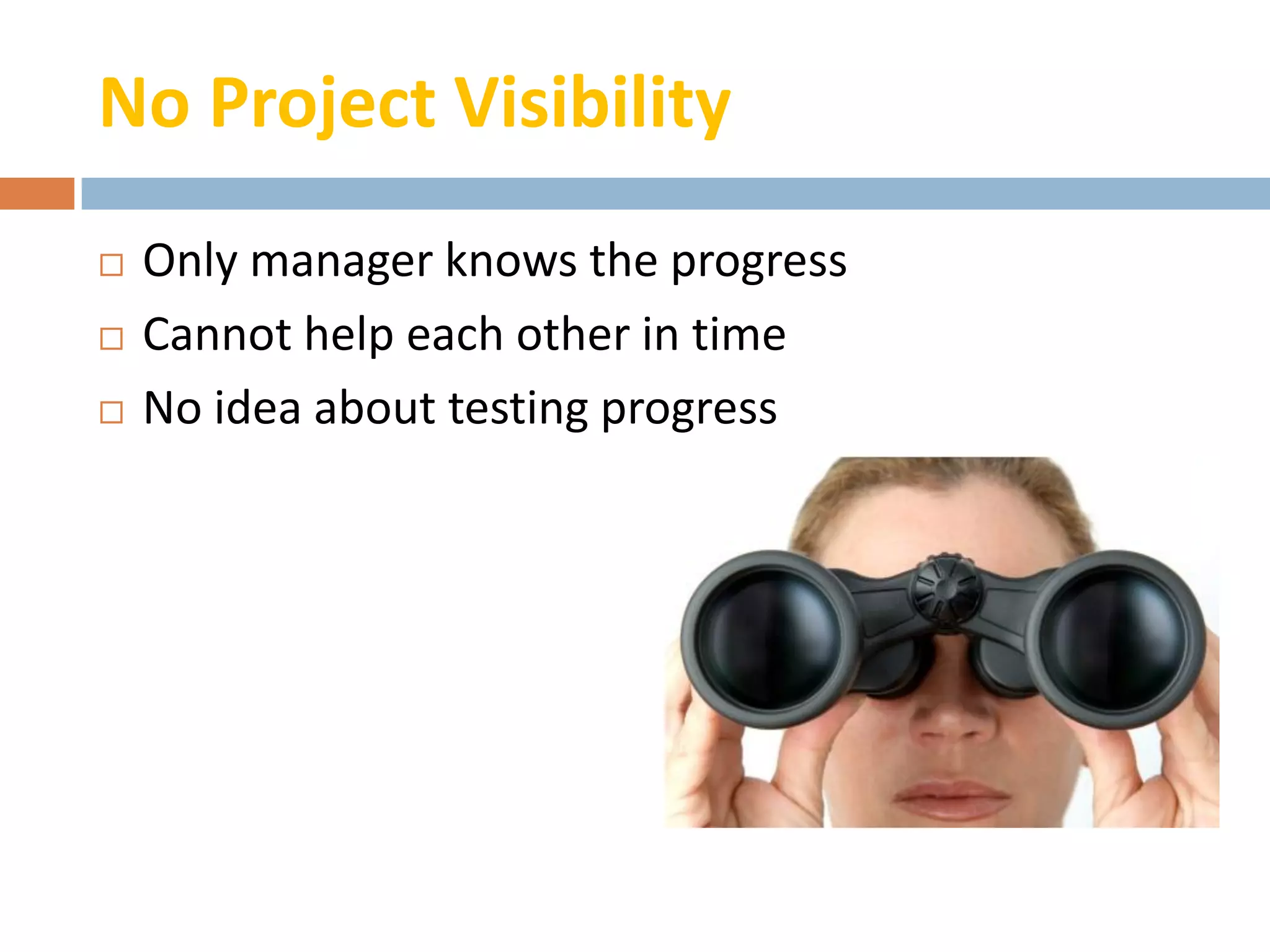 No Project Visibility

□ Only manager knows the progress
□ Cannot help each other in time
□ No idea about testing progress